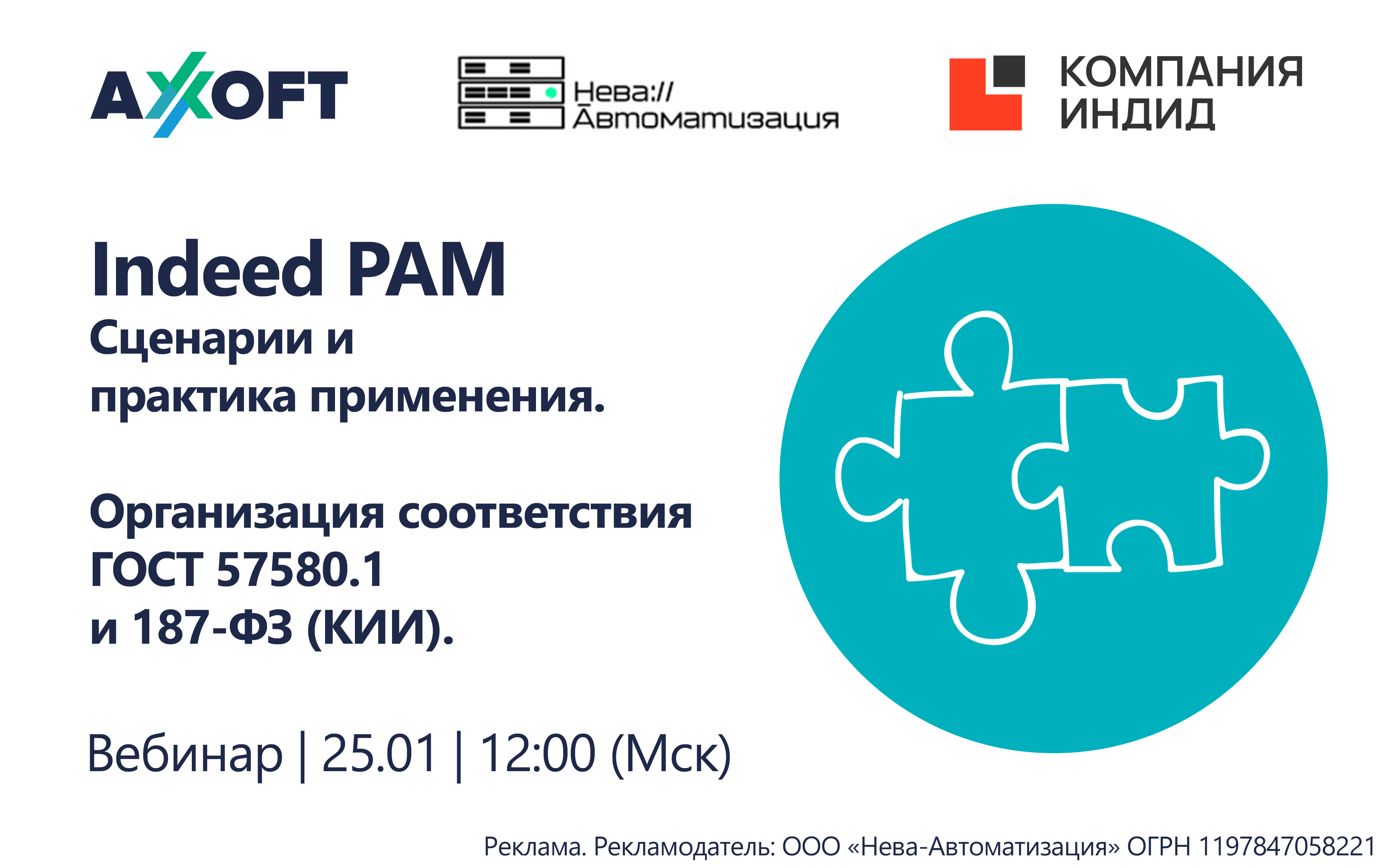 AXOFT

Нева://
Автоматизация

КОМПАНИЯ
ИНДИД

Indeed PAM
Сценарии и практика применения.

Организация соответствия ГОСТ 57580.1 и 187-ФЗ (КИИ).

Вебинар | 25.01 | 12:00 (Мск)

Реклама. Рекламодатель: ООО «Нева-Автоматизация» ОГРН 1197847058221